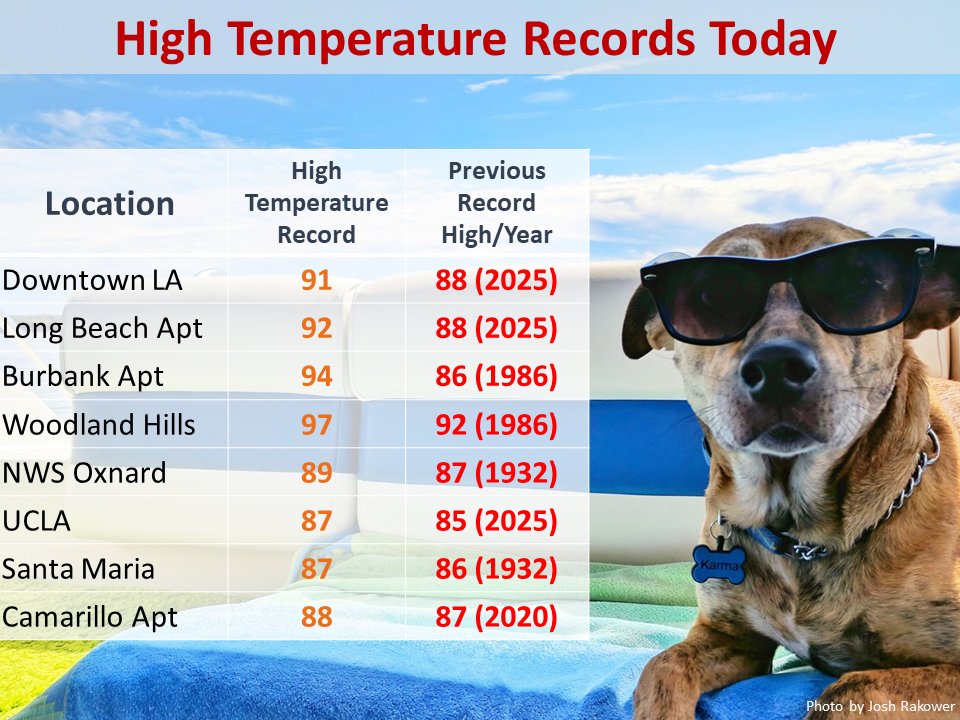 High Temperature Records Today

| Location | High Temperature Record | Previous Record High/Year |
|---|---|---|
| Downtown LA | 91 | 88 (2025) |
| Long Beach Apt | 92 | 88 (2025) |
| Burbank Apt | 94 | 86 (1986) |
| Woodland Hills | 97 | 92 (1986) |
| NWS Oxnard | 89 | 87 (1932) |
| UCLA | 87 | 85 (2025) |
| Santa Maria | 87 | 86 (1932) |
| Camarillo Apt | 88 | 87 (2020) |

Karma

Photo by Josh Rakower